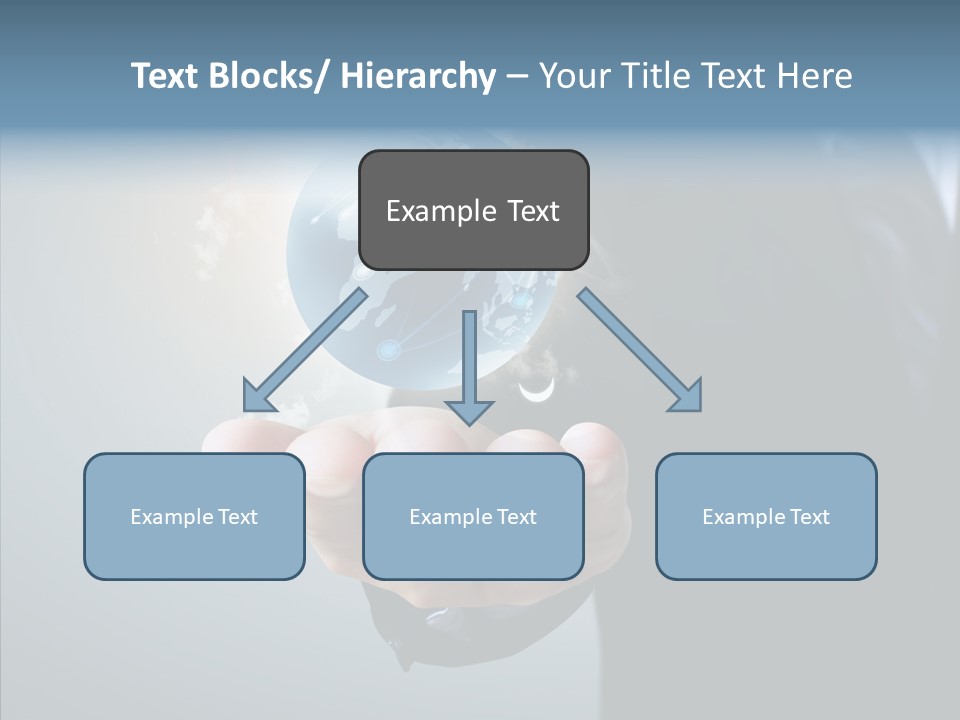 Text Blocks/ Hierarchy – Your Title Text Here

Example Text

Example Text

Example Text

Example Text